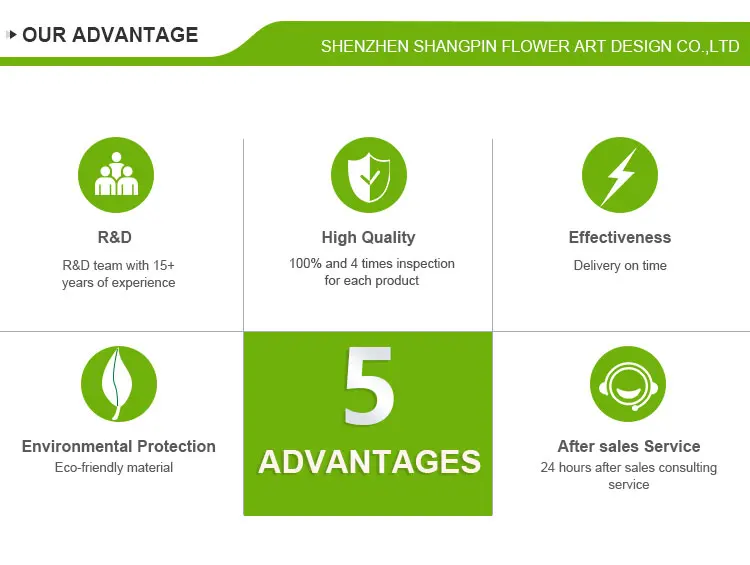 OUR ADVANTAGE

SHENZHEN SHANGPIN FLOWER ART DESIGN CO.,LTD

R&D
R&D team with 15+ years of experience

High Quality
100% and 4 times inspection for each product

Effectiveness
Delivery on time

Environmental Protection
Eco-friendly material

5
ADVANTAGES

After sales Service
24 hours after sales consulting service